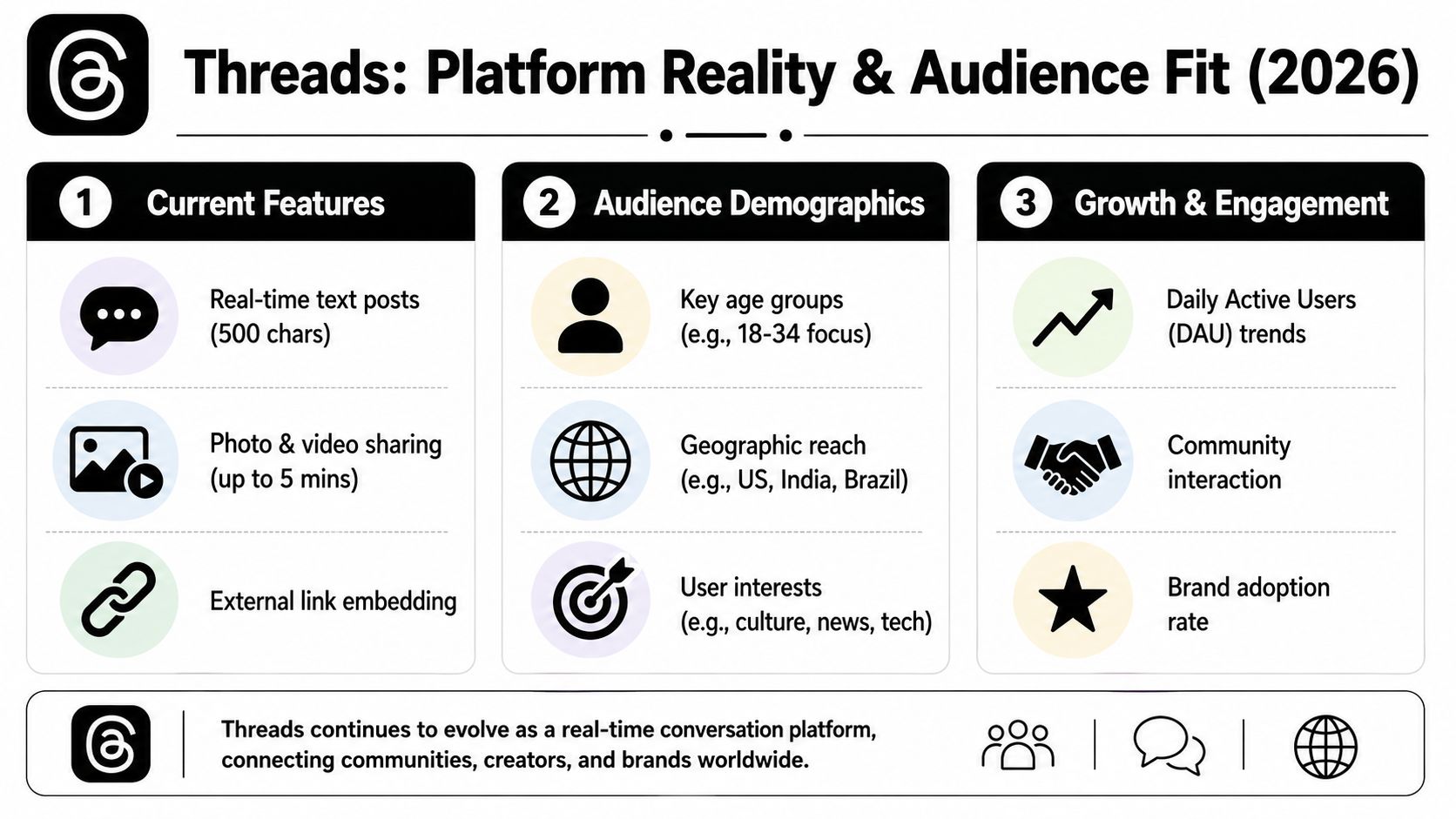 Threads: Platform Reality & Audience Fit (2026)

1 Current Features

Real-time text posts (500 chars)

Photo & video sharing (up to 5 mins)

External link embedding

2 Audience Demographics

Key age groups (e.g., 18-34 focus)

Geographic reach (e.g., US, India, Brazil)

User interests (e.g., culture, news, tech)

3 Growth & Engagement

Daily Active Users (DAU) trends

Community interaction

Brand adoption rate

Threads continues to evolve as a real-time conversation platform, connecting communities, creators, and brands worldwide.